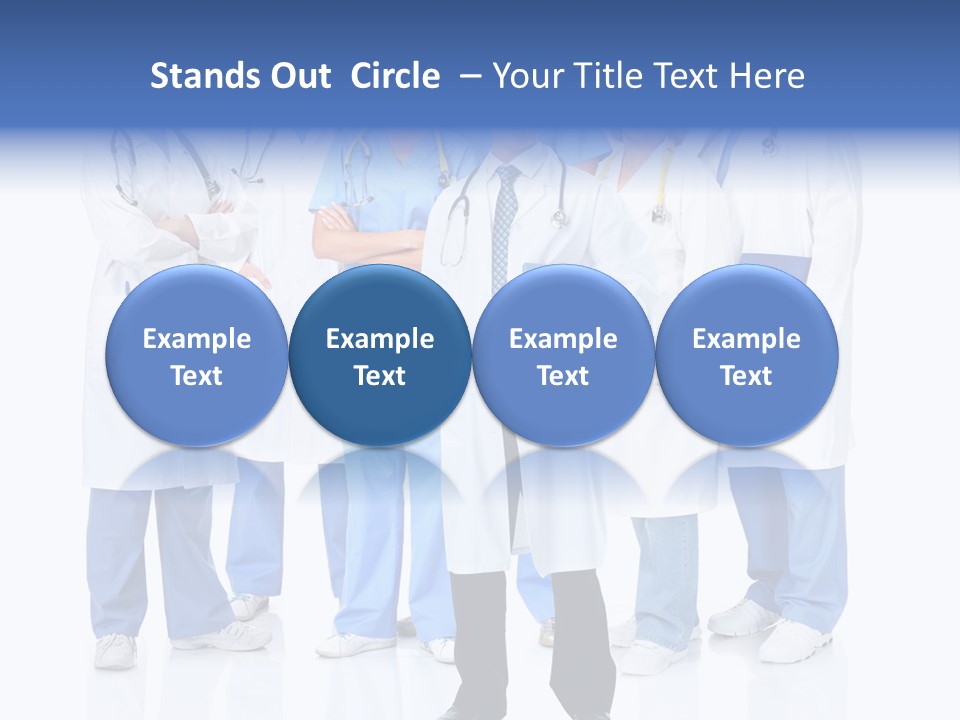 Stands Out Circle – Your Title Text Here

Example Text

Example Text

Example Text

Example Text